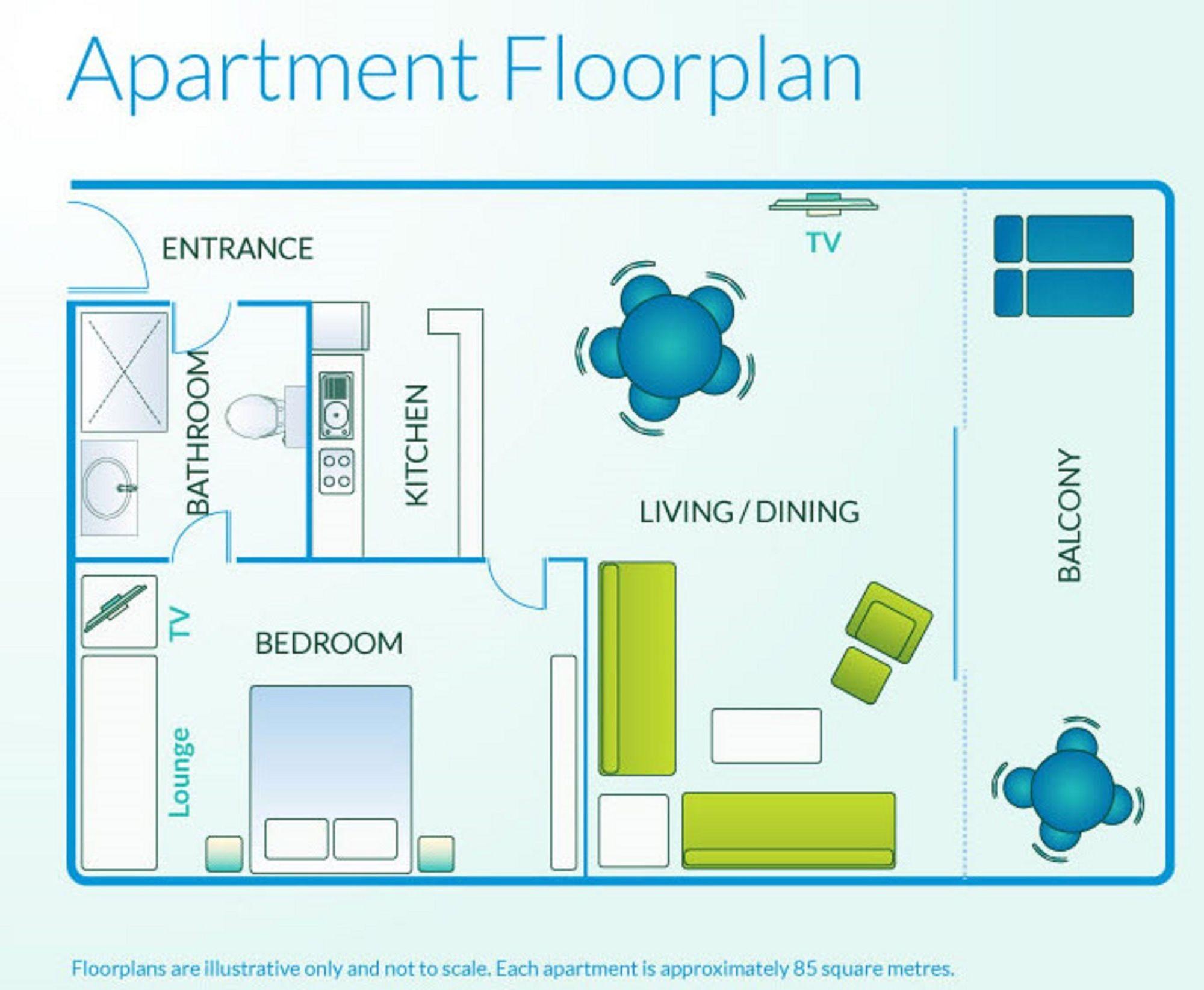 Apartment Floorplan

ENTRANCE

TV

BATHROOM

KITCHEN

LIVING / DINING

BALCONY

TV

BEDROOM

Lounge

Floorplans are illustrative only and not to scale. Each apartment is approximately 85 square metres.